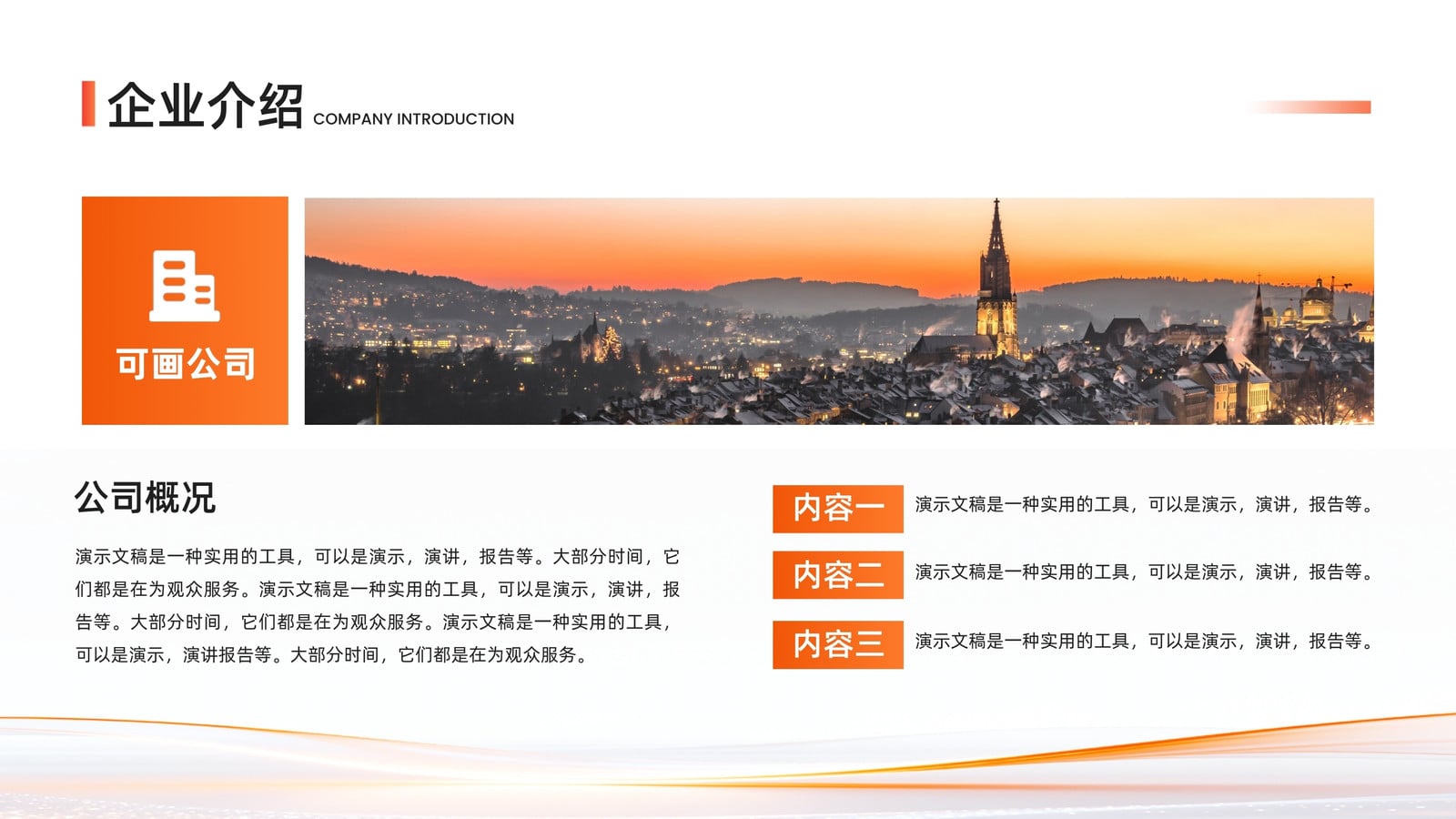 企业介绍 COMPANY INTRODUCTION

可画公司

公司概况

演示文稿是一种实用的工具，可以是演示，演讲，报告等。大部分时间，它们都是在为观众服务。演示文稿是一种实用的工具，可以是演示，演讲，报告等。大部分时间，它们都是在为观众服务。演示文稿是一种实用的工具，可以是演示，演讲报告等。大部分时间，它们都是在为观众服务。

内容一 演示文稿是一种实用的工具，可以是演示，演讲，报告等。

内容二 演示文稿是一种实用的工具，可以是演示，演讲，报告等。

内容三 演示文稿是一种实用的工具，可以是演示，演讲，报告等。